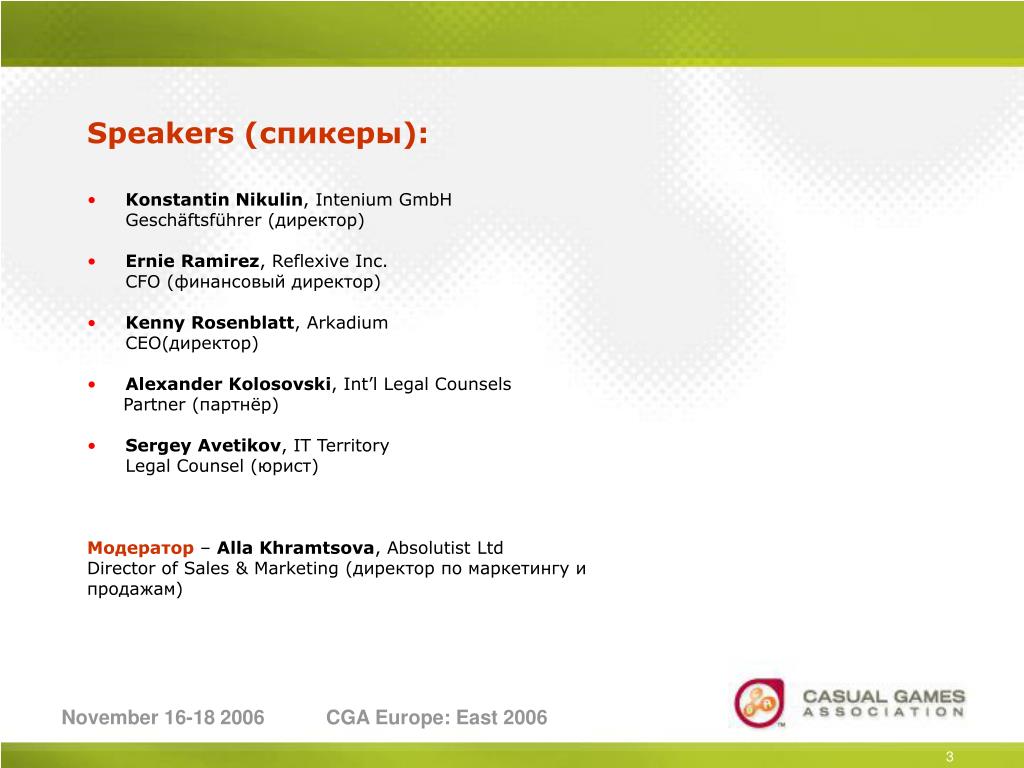 Speakers (спикеры):

• Konstantin Nikulin, Intenium GmbH
Geschäftsführer (директор)

• Ernie Ramirez, Reflexive Inc.
CFO (финансовый директор)

• Kenny Rosenblatt, Arkadium
CEO(директор)

• Alexander Kolosovski, Int'l Legal Counsels
Partner (партнёр)

• Sergey Avetikov, IT Territory
Legal Counsel (юрист)

Модератор – Alla Khramtsova, Absolutist Ltd
Director of Sales & Marketing (директор по маркетингу и продажам)

November 16-18 2006 CGA Europe: East 2006

CASUAL GAMES ASSOCIATION

3